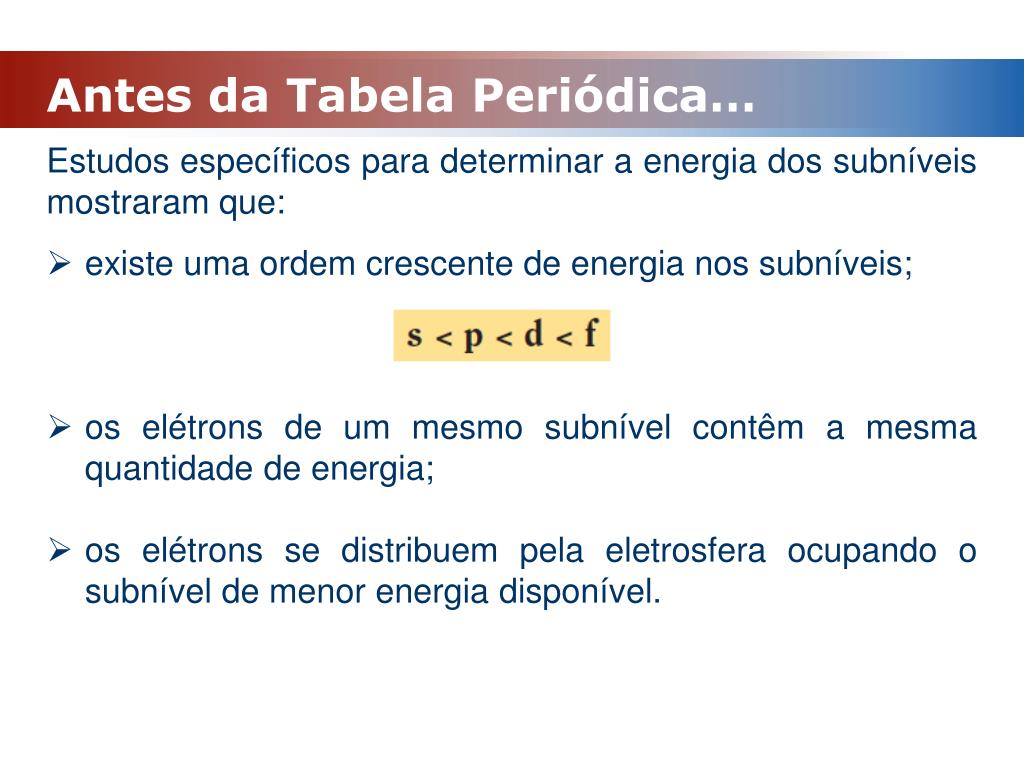 Antes da Tabela Periódica...

Estudos específicos para determinar a energia dos subníveis mostraram que:

➢ existe uma ordem crescente de energia nos subníveis;

$s < p < d < f$

➢ os elétrons de um mesmo subnível contêm a mesma quantidade de energia;

➢ os elétrons se distribuem pela eletrosfera ocupando o subnível de menor energia disponível.